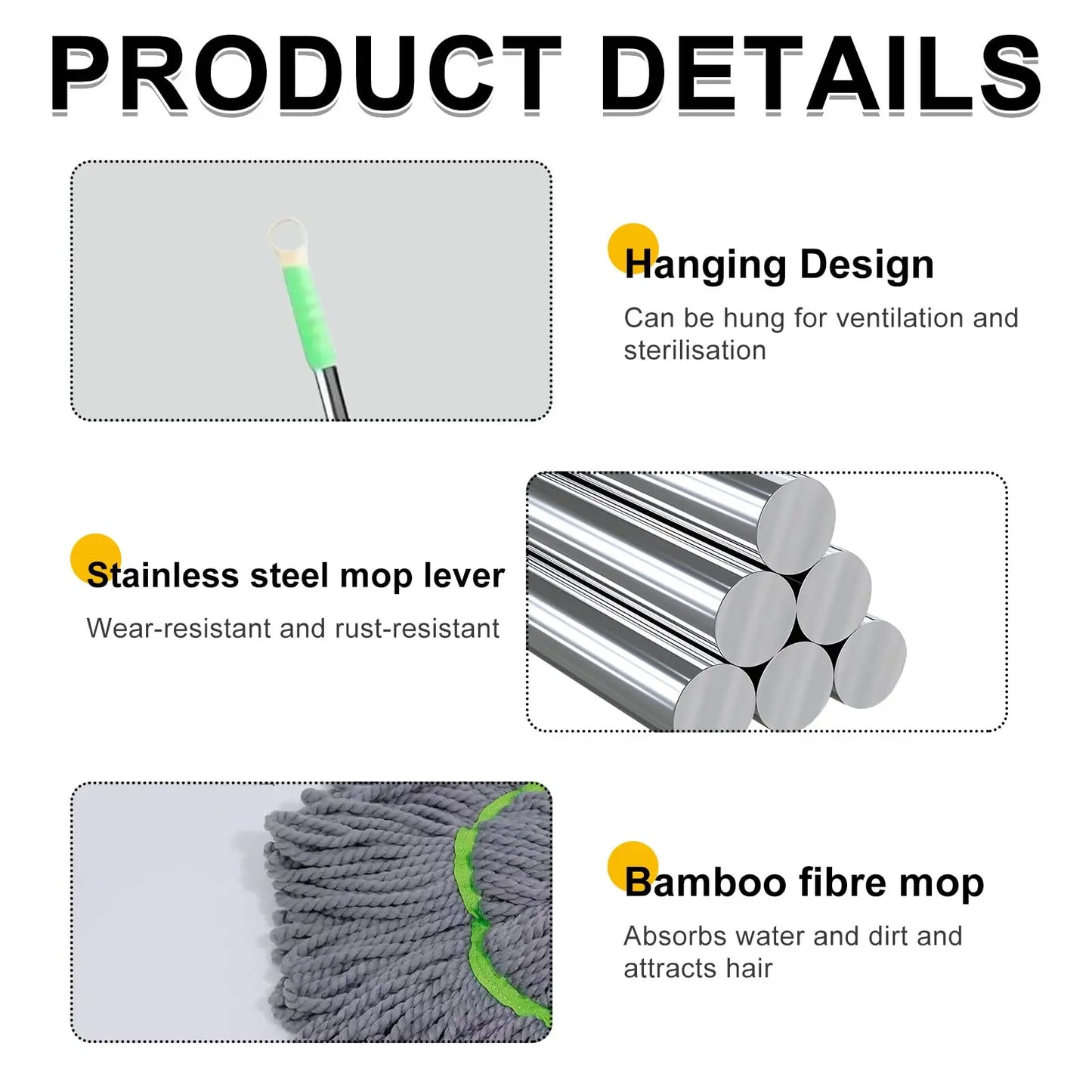 PRODUCT DETAILS

Hanging Design
Can be hung for ventilation and sterilisation

Stainless steel mop lever
Wear-resistant and rust-resistant

Bamboo fibre mop
Absorbs water and dirt and attracts hair